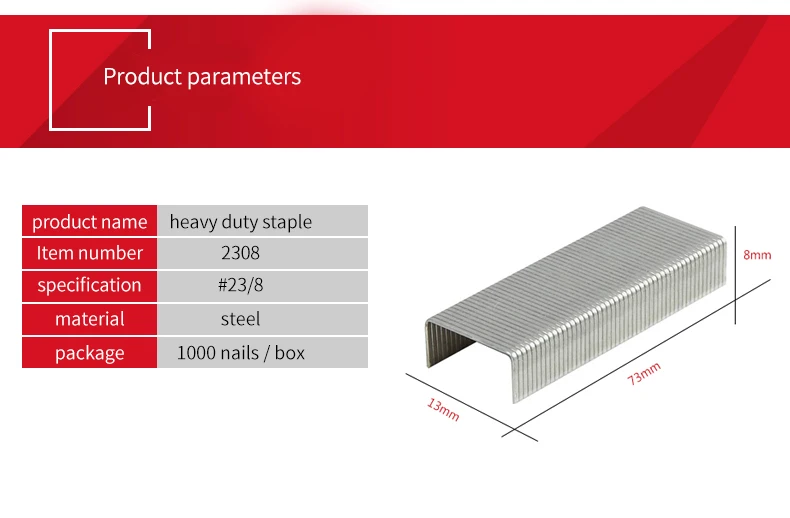 Product parameters

| product name | heavy duty staple |
|---|---|
| Item number | 2308 |
| specification | #23/8 |
| material | steel |
| package | 1000 nails / box |

8mm

73mm

13mm